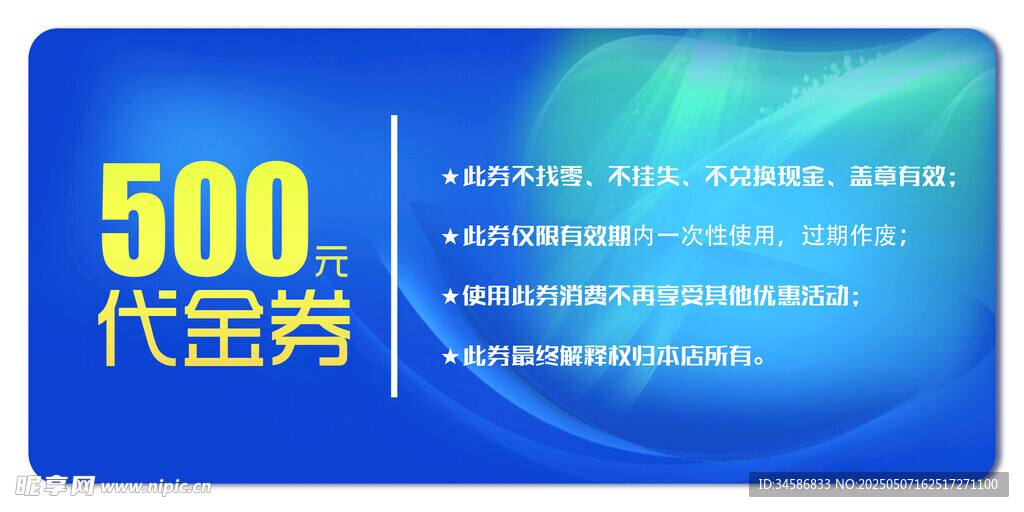 500元
代金券

★此券不找零、不挂失、不兑换现金、盖章有效；

★此券仅限有效期内一次性使用，过期作废；

★使用此券消费不再享受其他优惠活动；

★此券最终解释权归本店所有。

昵享网 www.nipic.cn

ID:34586833 NO:20250507162517271100